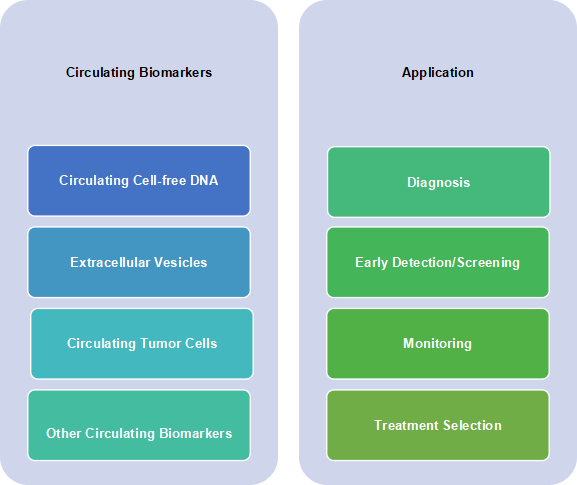 Circulating Biomarkers

Circulating Cell-free DNA

Extracellular Vesicles

Circulating Tumor Cells

Other Circulating Biomarkers

Application

Diagnosis

Early Detection/Screening

Monitoring

Treatment Selection